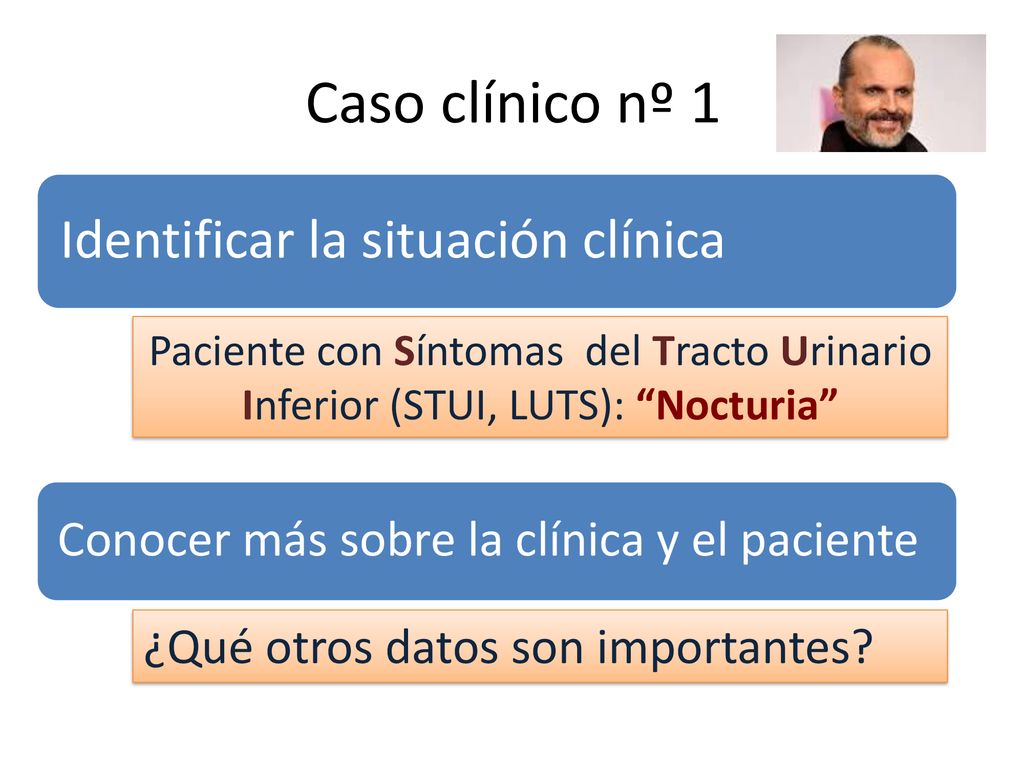 Caso clínico nº 1

Identificar la situación clínica

Paciente con Síntomas del Tracto Urinario Inferior (STUI, LUTS): “Nocturia”

Conocer más sobre la clínica y el paciente

¿Qué otros datos son importantes?